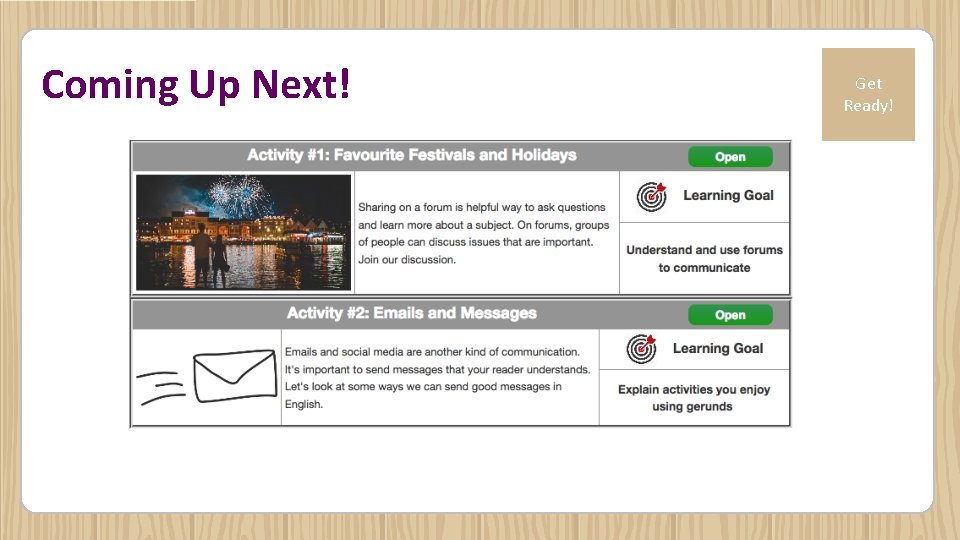 Coming Up Next!

Get Ready!

Activity #1: Favourite Festivals and Holidays

Open

Sharing on a forum is helpful way to ask questions and learn more about a subject. On forums, groups of people can discuss issues that are important. Join our discussion.

Learning Goal

Understand and use forums to communicate

Activity #2: Emails and Messages

Open

Emails and social media are another kind of communication. It's important to send messages that your reader understands. Let's look at some ways we can send good messages in English.

Learning Goal

Explain activities you enjoy using gerunds